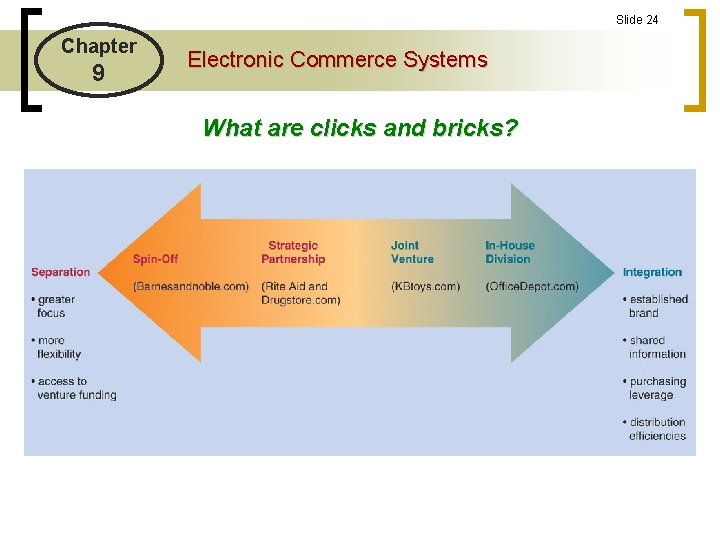 Slide 24

Chapter 9

Electronic Commerce Systems

What are clicks and bricks?

Separation

• greater focus

• more flexibility

• access to venture funding

Spin-Off

(Barnesandnoble.com)

Strategic Partnership

(Rite Aid and Drugstore.com)

Joint Venture

(KBtoys.com)

In-House Division

(OfficeDepot.com)

Integration

• established brand

• shared information

• purchasing leverage

• distribution efficiencies